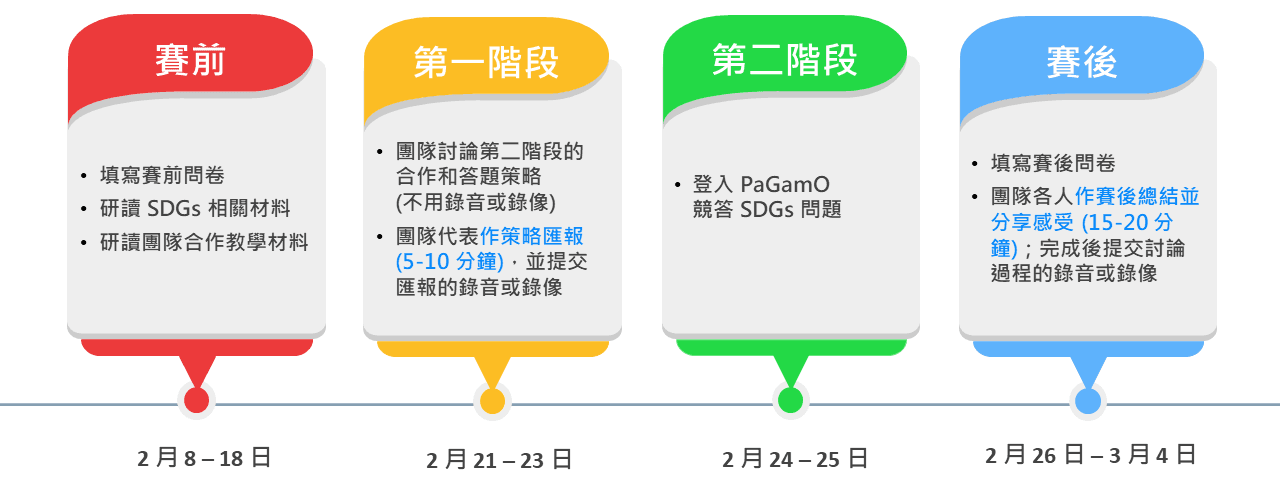 賽前

• 填寫賽前問卷
• 研讀 SDGs 相關材料
• 研讀團隊合作教學材料

2 月 8 – 18 日

第一階段

• 團隊討論第二階段的合作和答題策略 (不用錄音或錄像)
• 團隊代表作策略匯報 (5-10 分鐘)，並提交匯報的錄音或錄像

2 月 21 – 23 日

第二階段

• 登入 PaGamO 競答 SDGs 問題

2 月 24 – 25 日

賽後

• 填寫賽後問卷
• 團隊各人作賽後總結並分享感受 (15-20 分鐘)；完成後提交討論過程的錄音或錄像

2 月 26 日 – 3 月 4 日